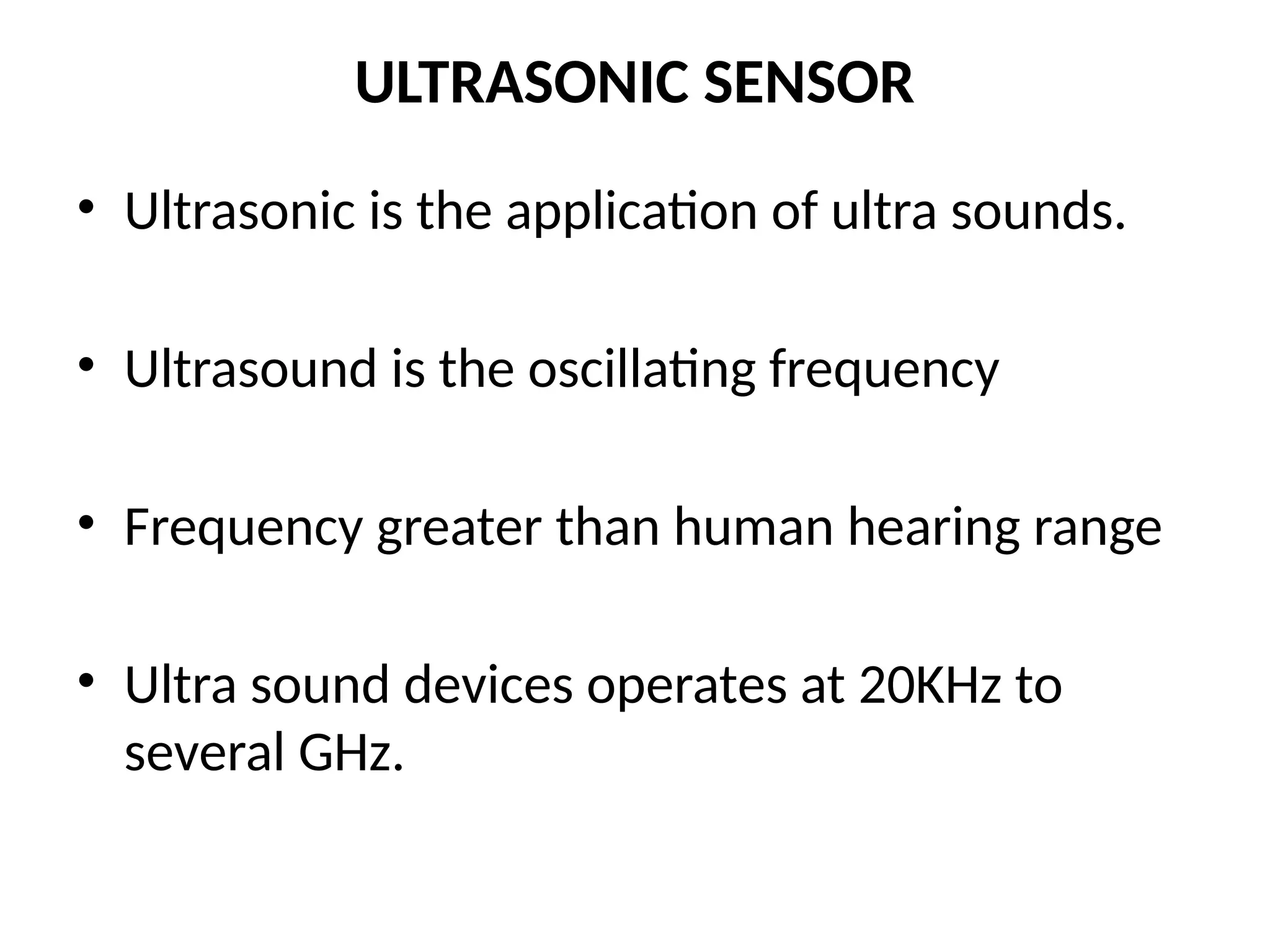 ULTRASONIC SENSOR

• Ultrasonic is the application of ultra sounds.

• Ultrasound is the oscillating frequency

• Frequency greater than human hearing range

• Ultra sound devices operates at 20KHz to several GHz.